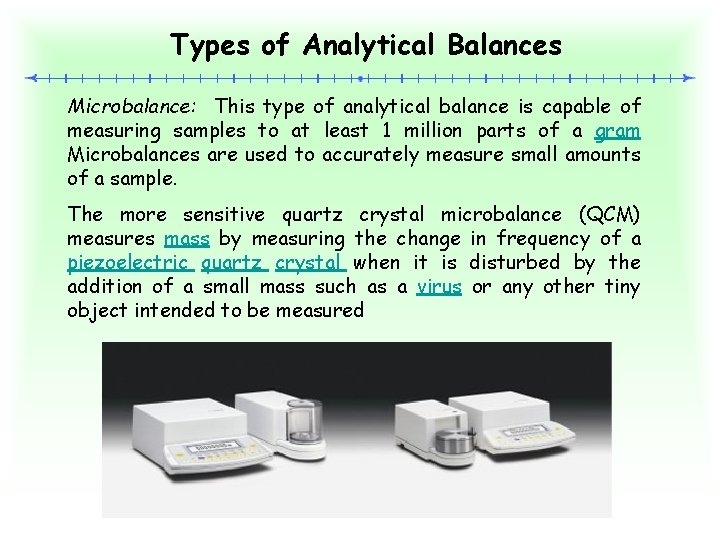 Types of Analytical Balances

Microbalance: This type of analytical balance is capable of measuring samples to at least 1 million parts of a gram Microbalances are used to accurately measure small amounts of a sample.

The more sensitive quartz crystal microbalance (QCM) measures mass by measuring the change in frequency of a piezoelectric quartz crystal when it is disturbed by the addition of a small mass such as a virus or any other tiny object intended to be measured